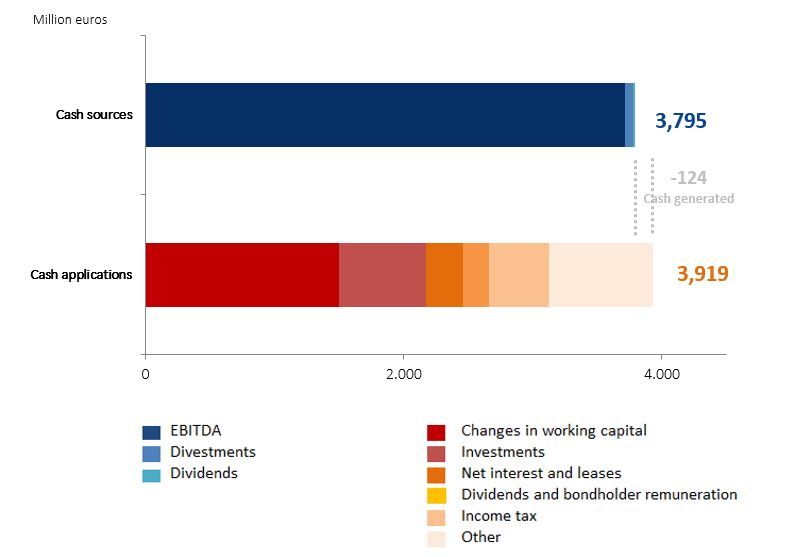 Million euros

Cash sources

3,795

-124
Cash generated

Cash applications

3,919

0
2.000
4.000

EBITDA
Divestments
Dividends

Changes in working capital
Investments
Net interest and leases
Dividends and bondholder remuneration
Income tax
Other